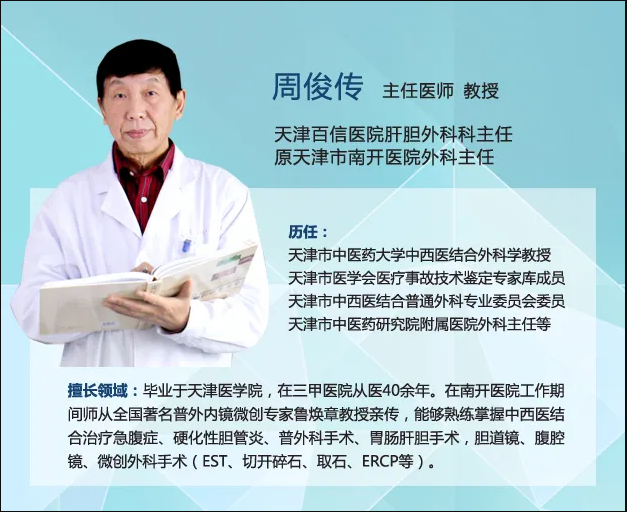 周俊传 主任医师 教授

天津百信医院肝胆外科科主任
原天津市南开医院外科主任

历任：
天津市中医药大学中西医结合外科学教授
天津市医学会医疗事故技术鉴定专家库成员
天津市中西医结合普通外科专业委员会委员
天津市中医药研究院附属医院外科主任等

擅长领域：毕业于天津医学院，在三甲医院从医40余年。在南开医院工作期间师从全国著名普外内镜微创专家鲁焕章教授亲传，能够熟练掌握中西医结合治疗急腹症、硬化性胆管炎、普外科手术、胃肠肝胆手术，胆道镜、腹腔镜、微创外科手术（EST、切开碎石、取石、ERCP等）。